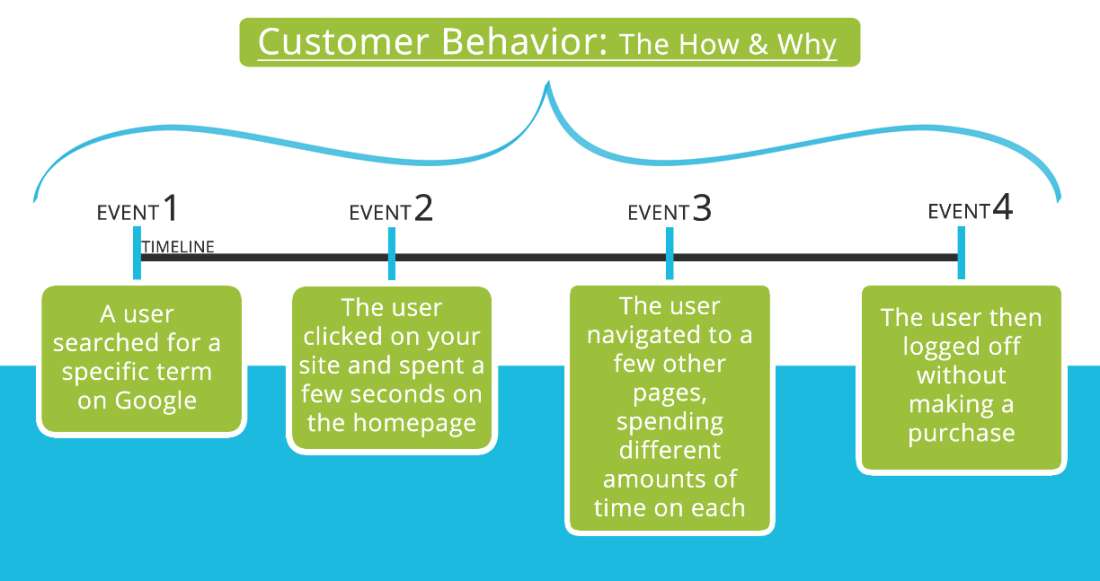 Customer Behavior: The How & Why

EVENT 1

EVENT 2

EVENT 3

EVENT 4

TIMELINE

A user searched for a specific term on Google

The user clicked on your site and spent a few seconds on the homepage

The user navigated to a few other pages, spending different amounts of time on each

The user then logged off without making a purchase